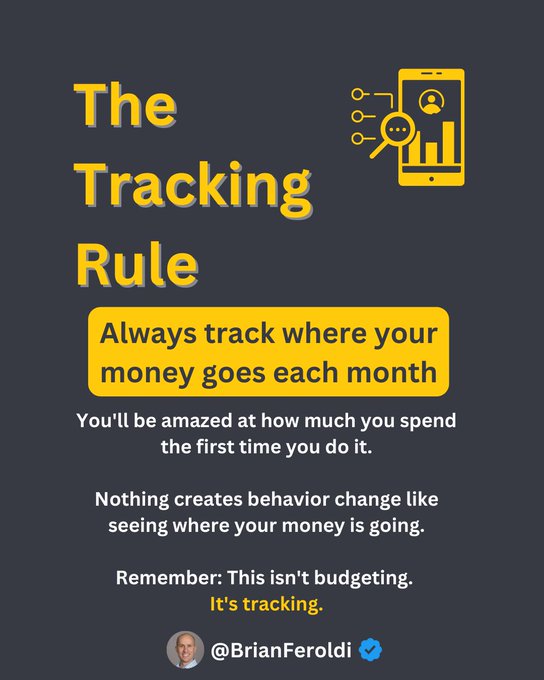 The Tracking Rule

Always track where your money goes each month

You'll be amazed at how much you spend the first time you do it.

Nothing creates behavior change like seeing where your money is going.

Remember: This isn't budgeting.
It's tracking.

@BrianFeroldi